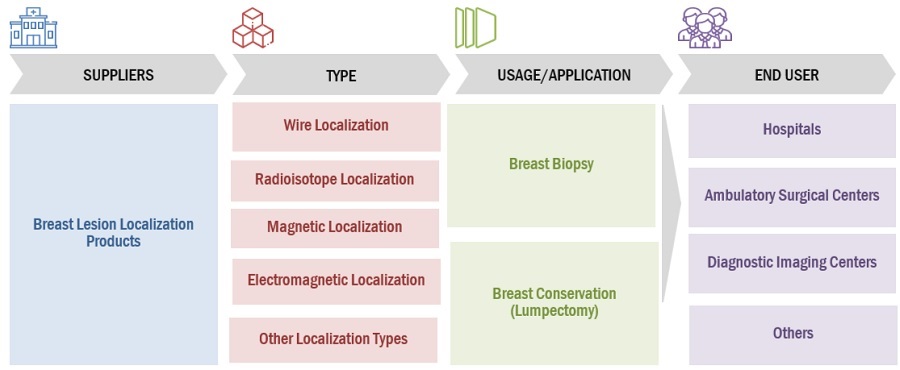 SUPPLIERS

Breast Lesion Localization Products

TYPE

Wire Localization

Radioisotope Localization

Magnetic Localization

Electromagnetic Localization

Other Localization Types

USAGE/APPLICATION

Breast Biopsy

Breast Conservation (Lumpectomy)

END USER

Hospitals

Ambulatory Surgical Centers

Diagnostic Imaging Centers

Others